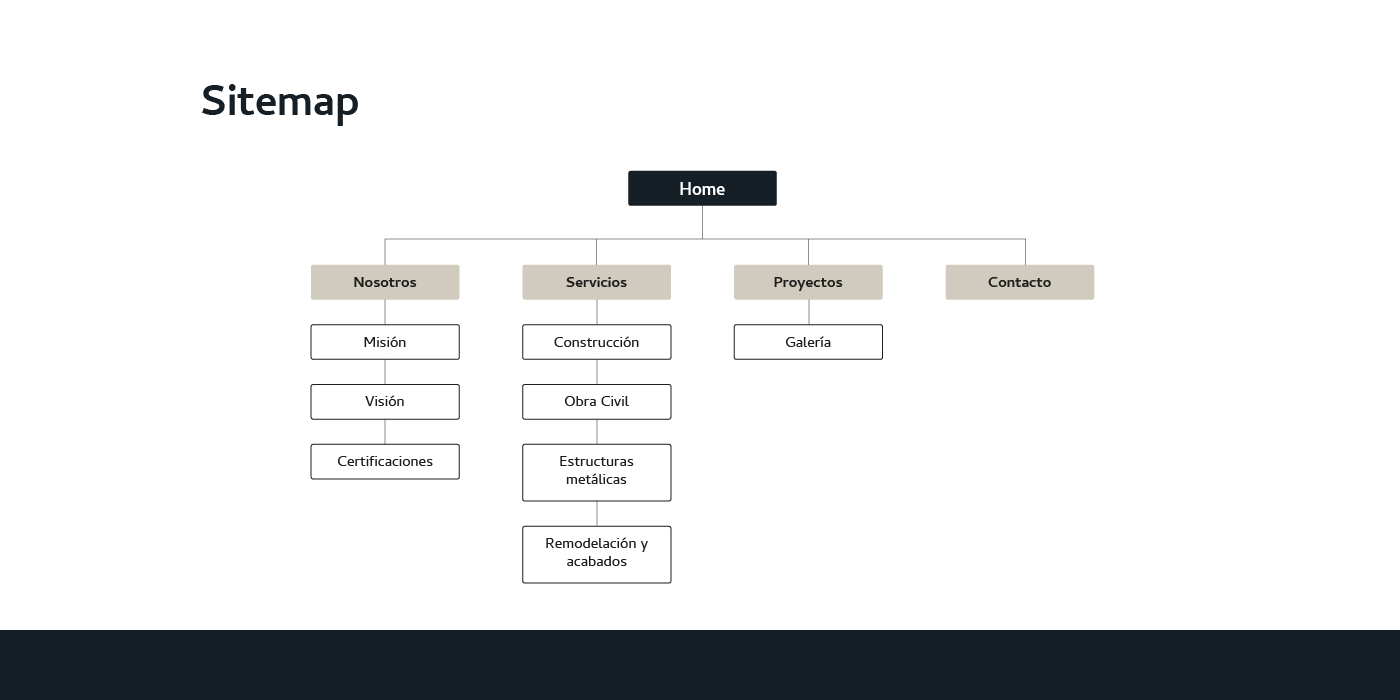 Sitemap

Home

Nosotros

Misión

Visión

Certificaciones

Servicios

Construcción

Obra Civil

Estructuras metálicas

Remodelación y acabados

Proyectos

Galería

Contacto